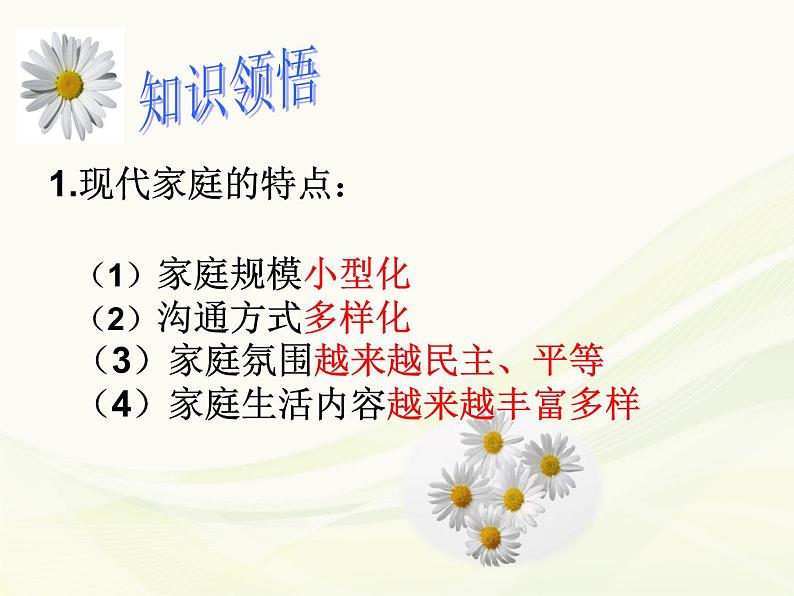 知识领悟

1.现代家庭的特点：

（1）家庭规模小型化
（2）沟通方式多样化
（3）家庭氛围越来越民主、平等
（4）家庭生活内容越来越丰富多样